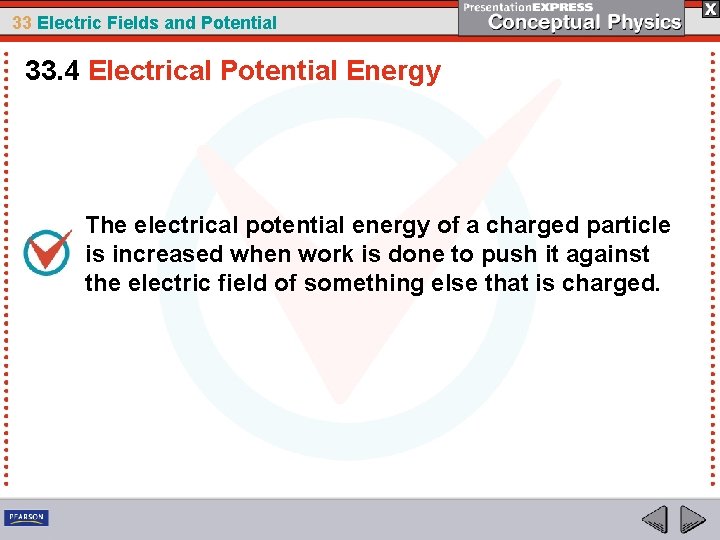 33 Electric Fields and Potential

PresentationEXPRESS
Conceptual Physics

X

33.4 Electrical Potential Energy

The electrical potential energy of a charged particle is increased when work is done to push it against the electric field of something else that is charged.

PEARSON